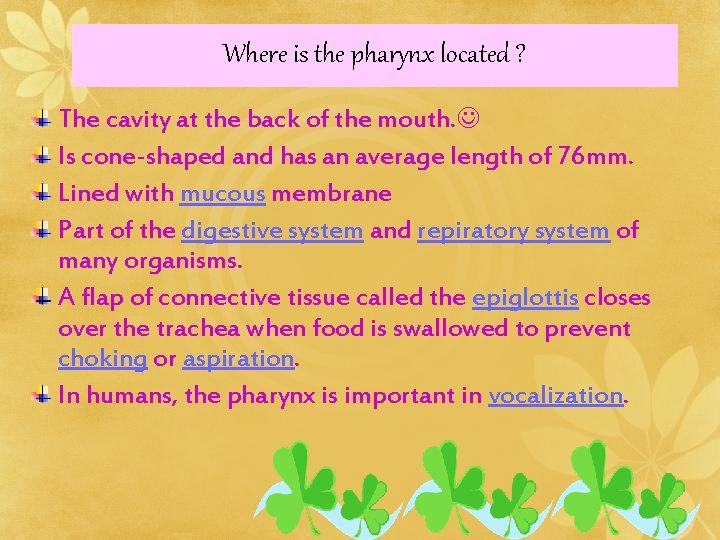 Where is the pharynx located ?

The cavity at the back of the mouth.☺

Is cone-shaped and has an average length of 76mm.

Lined with mucous membrane

Part of the digestive system and repiratory system of many organisms.

A flap of connective tissue called the epiglottis closes over the trachea when food is swallowed to prevent choking or aspiration.

In humans, the pharynx is important in vocalization.